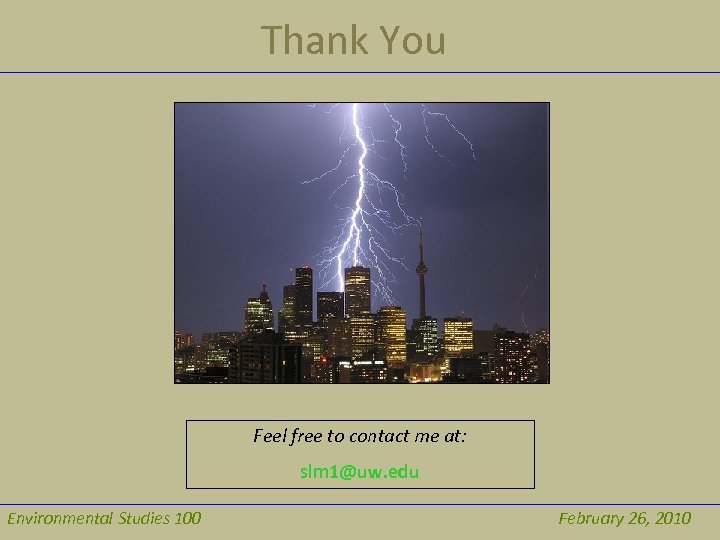 Thank You

Feel free to contact me at:

slm1@uw.edu

Environmental Studies 100

February 26, 2010